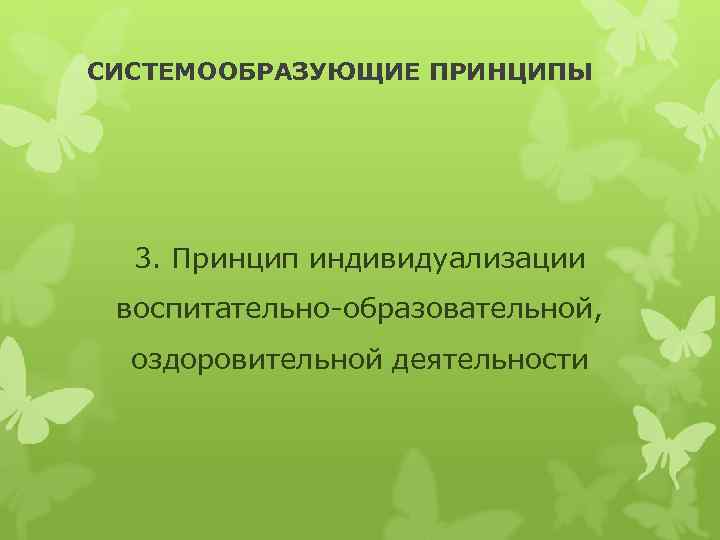 СИСТЕМООБРАЗУЮЩИЕ ПРИНЦИПЫ

3. Принцип индивидуализации воспитательно-образовательной, оздоровительной деятельности